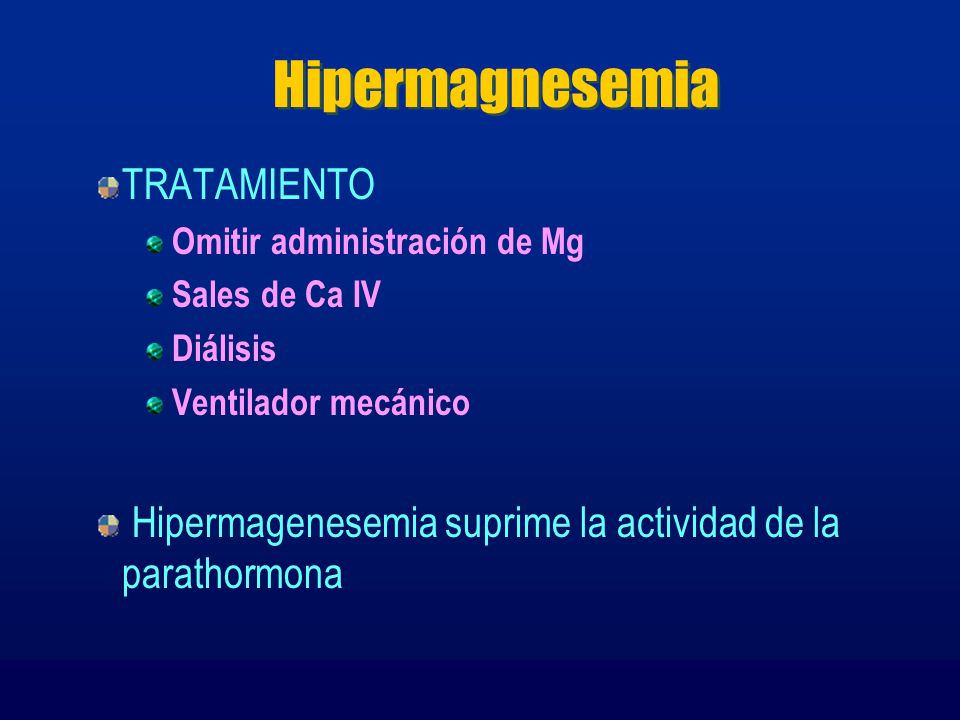 Hipermagnesemia

TRATAMIENTO

Omitir administración de Mg

Sales de Ca IV

Diálisis

Ventilador mecánico

Hipermagenesemia suprime la actividad de la parathormona